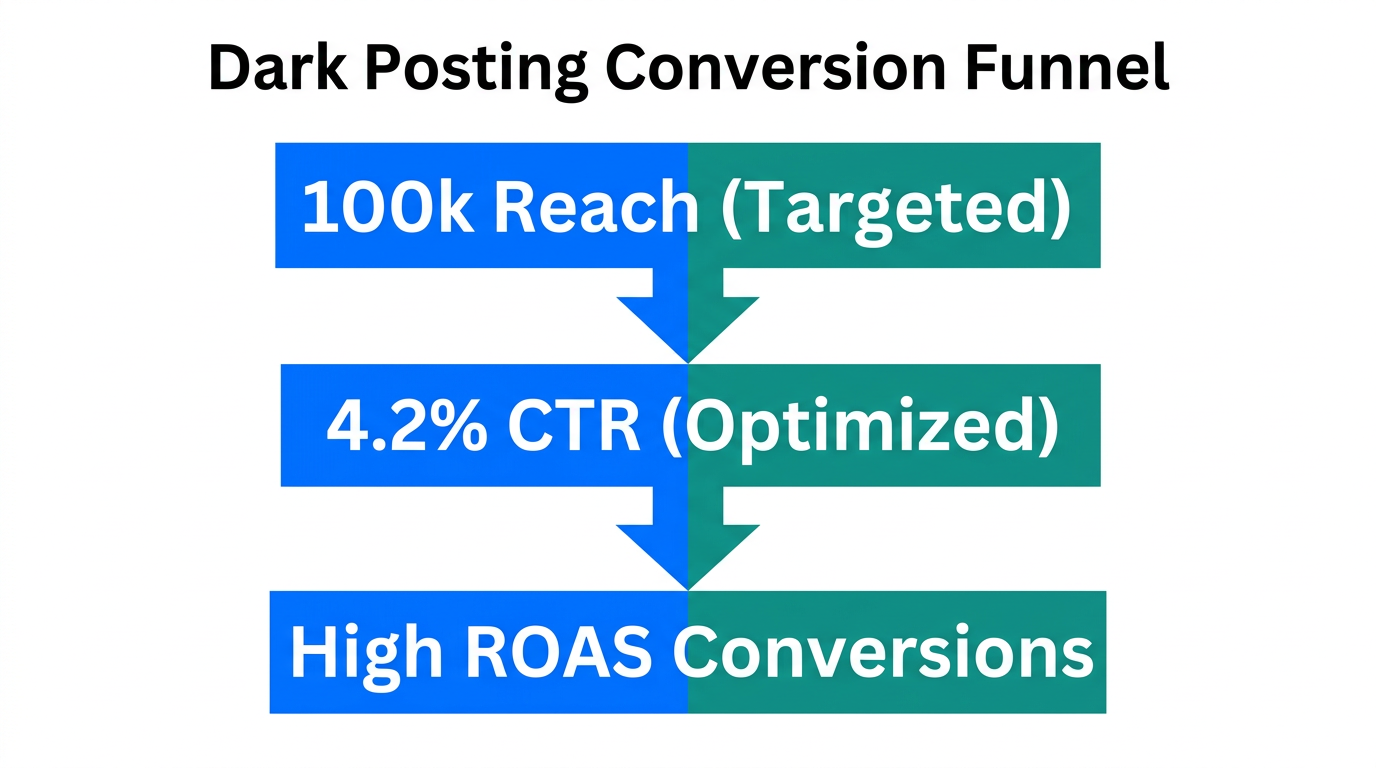 Dark Posting Conversion Funnel

100k Reach (Targeted)

4.2% CTR (Optimized)

High ROAS Conversions